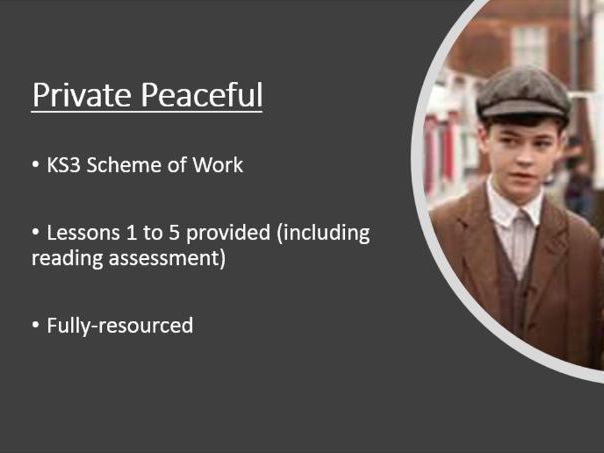 Private Peaceful

• KS3 Scheme of Work

• Lessons 1 to 5 provided (including reading assessment)

• Fully-resourced